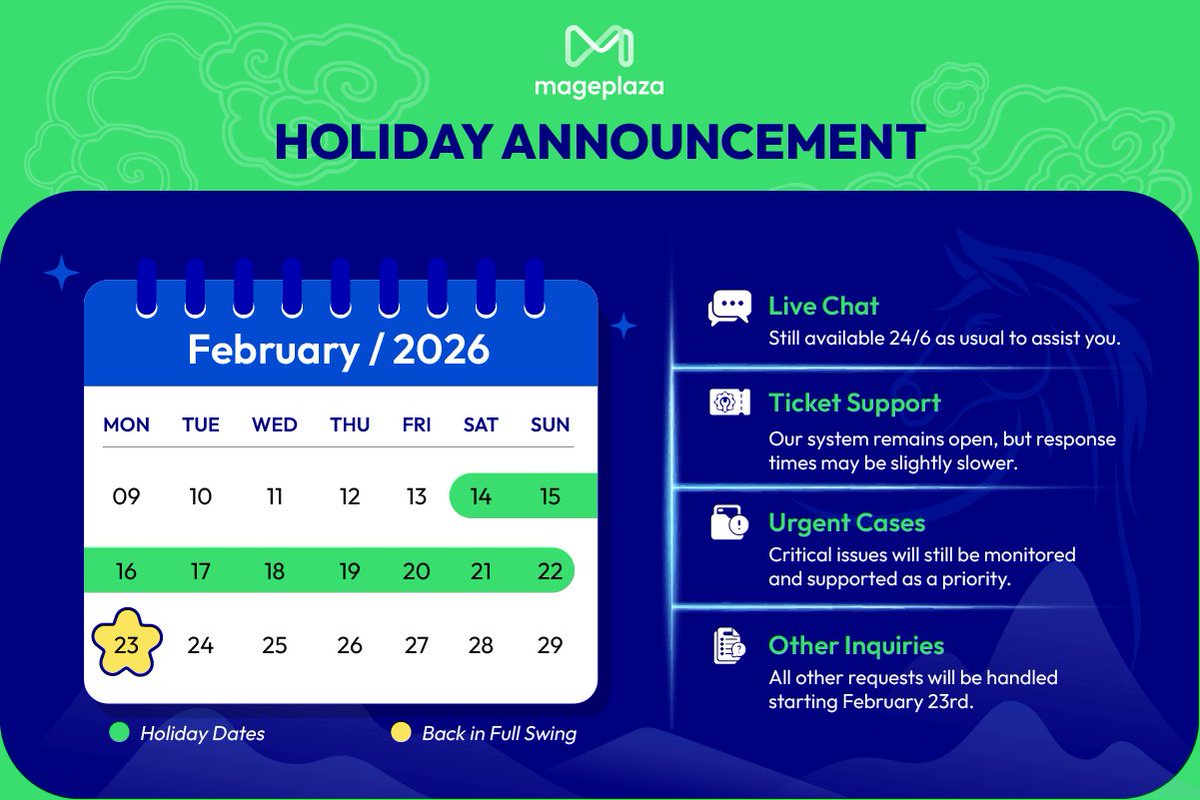 mageplaza

HOLIDAY ANNOUNCEMENT

February / 2026

| MON | TUE | WED | THU | FRI | SAT | SUN |
|---|---|---|---|---|---|---|
| 09 | 10 | 11 | 12 | 13 | 14 | 15 |
| 16 | 17 | 18 | 19 | 20 | 21 | 22 |
| 23 | 24 | 25 | 26 | 27 | 28 | 29 |

Holiday Dates

Back in Full Swing

Live Chat
Still available 24/6 as usual to assist you.

Ticket Support
Our system remains open, but response times may be slightly slower.

Urgent Cases
Critical issues will still be monitored and supported as a priority.

Other Inquiries
All other requests will be handled starting February 23rd.